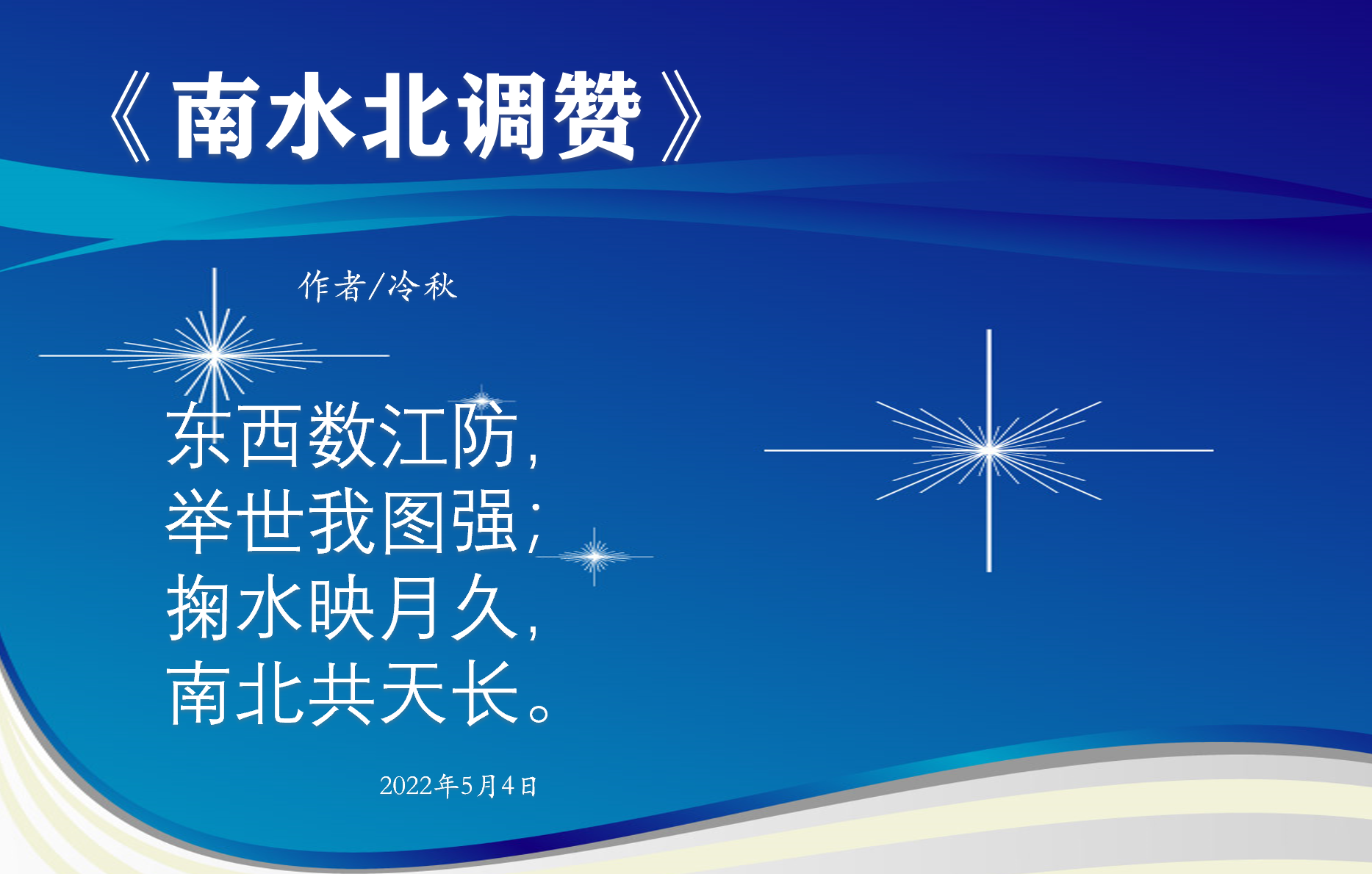 《南水北调赞》

作者/冷秋

东西数江防，
举世我图强；
掬水映月久，
南北共天长。

2022年5月4日